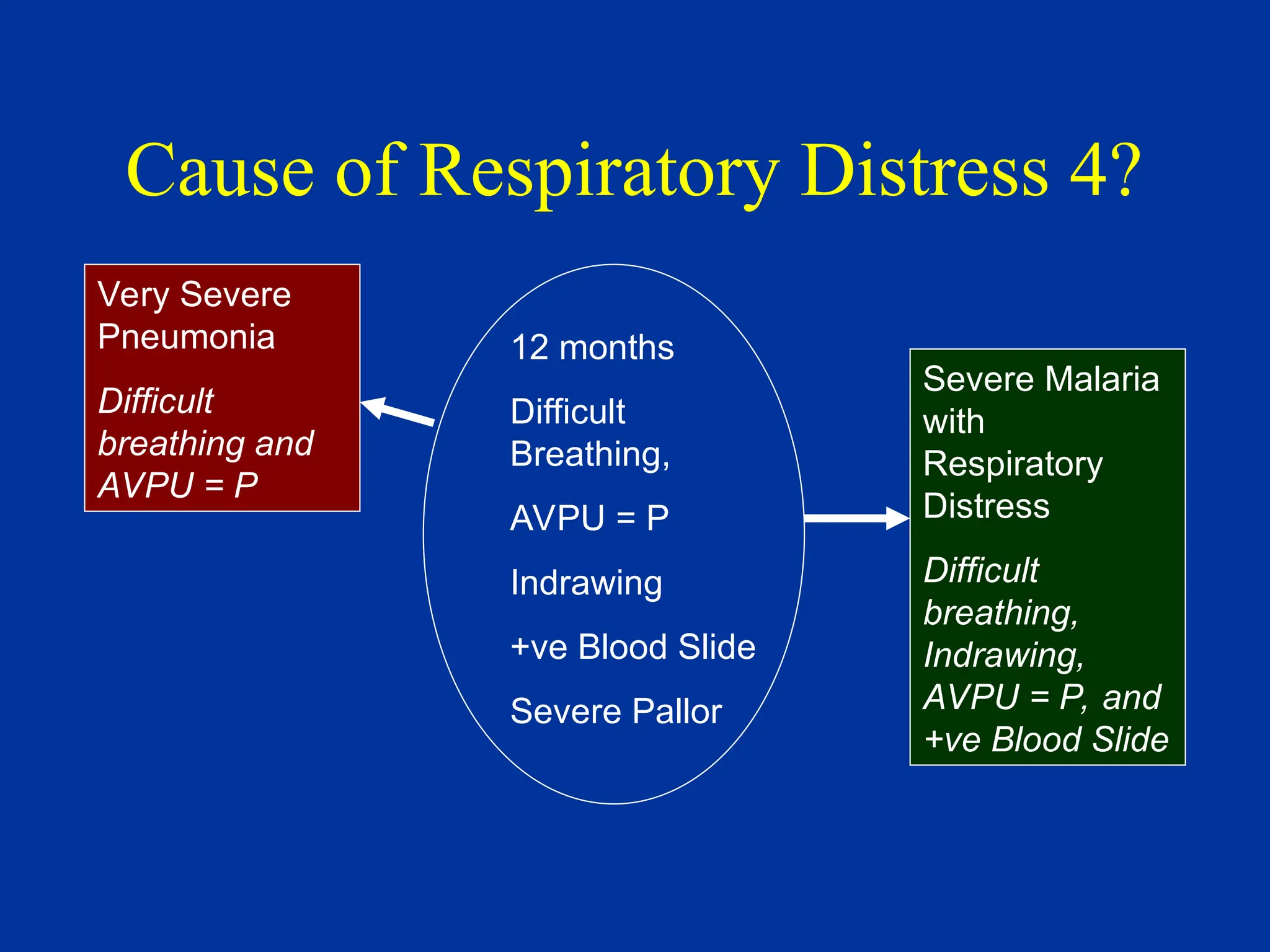 Cause of Respiratory Distress 4?

Very Severe Pneumonia

Difficult breathing and AVPU = P

12 months

Difficult Breathing,

AVPU = P

Indrawing

+ve Blood Slide

Severe Pallor

Severe Malaria with Respiratory Distress

Difficult breathing, Indrawing, AVPU = P, and +ve Blood Slide